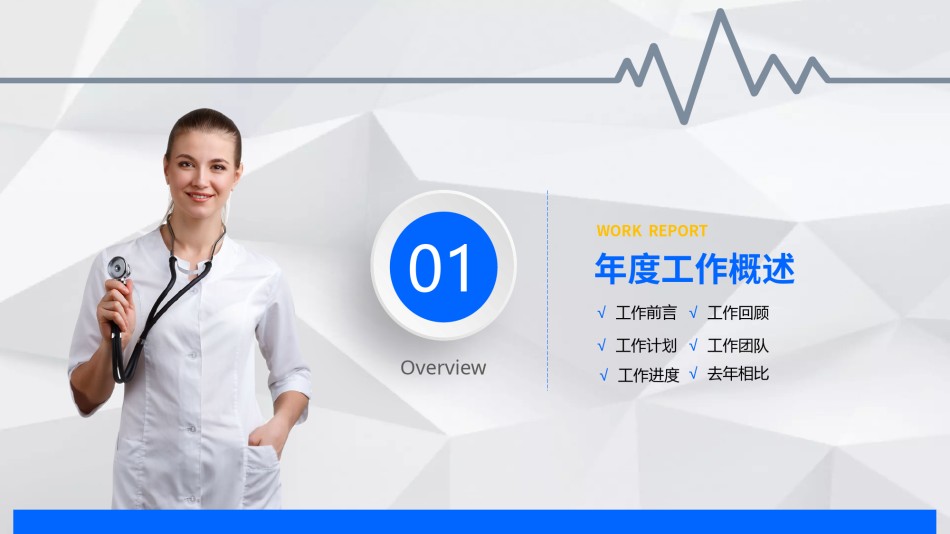 01

Overview

WORK REPORT

年度工作概述

√ 工作前言 √ 工作回顾

√ 工作计划 √ 工作团队

√ 工作进度 √ 去年相比